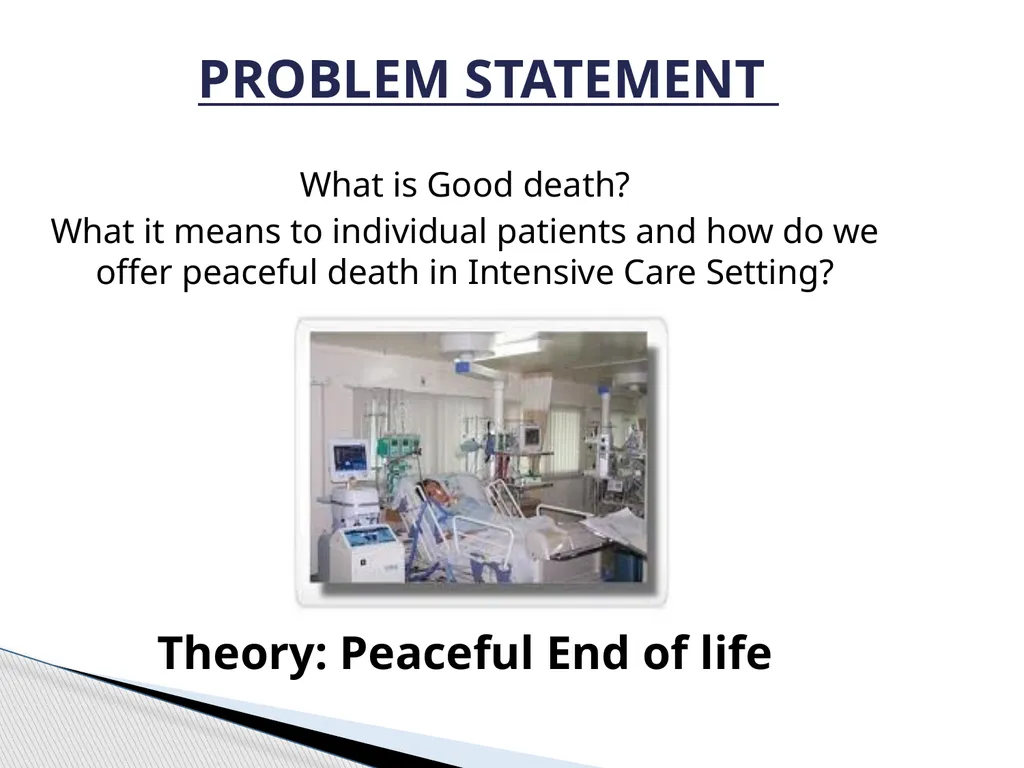 PROBLEM STATEMENT

What is Good death?

What it means to individual patients and how do we offer peaceful death in Intensive Care Setting?

Theory: Peaceful End of life